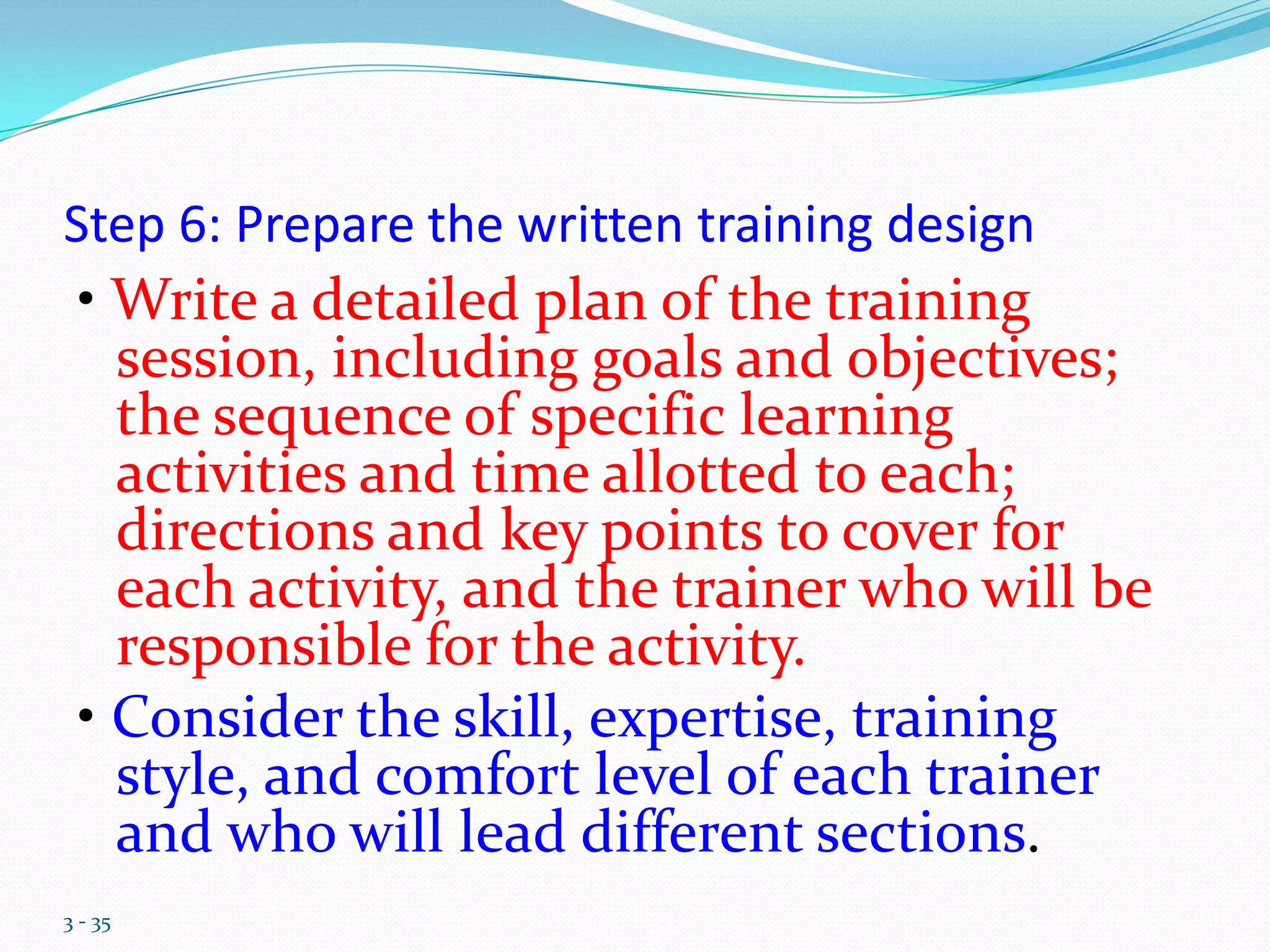 Step 6: Prepare the written training design

• Write a detailed plan of the training session, including goals and objectives; the sequence of specific learning activities and time allotted to each; directions and key points to cover for each activity, and the trainer who will be responsible for the activity.

• Consider the skill, expertise, training style, and comfort level of each trainer and who will lead different sections.

3 - 35